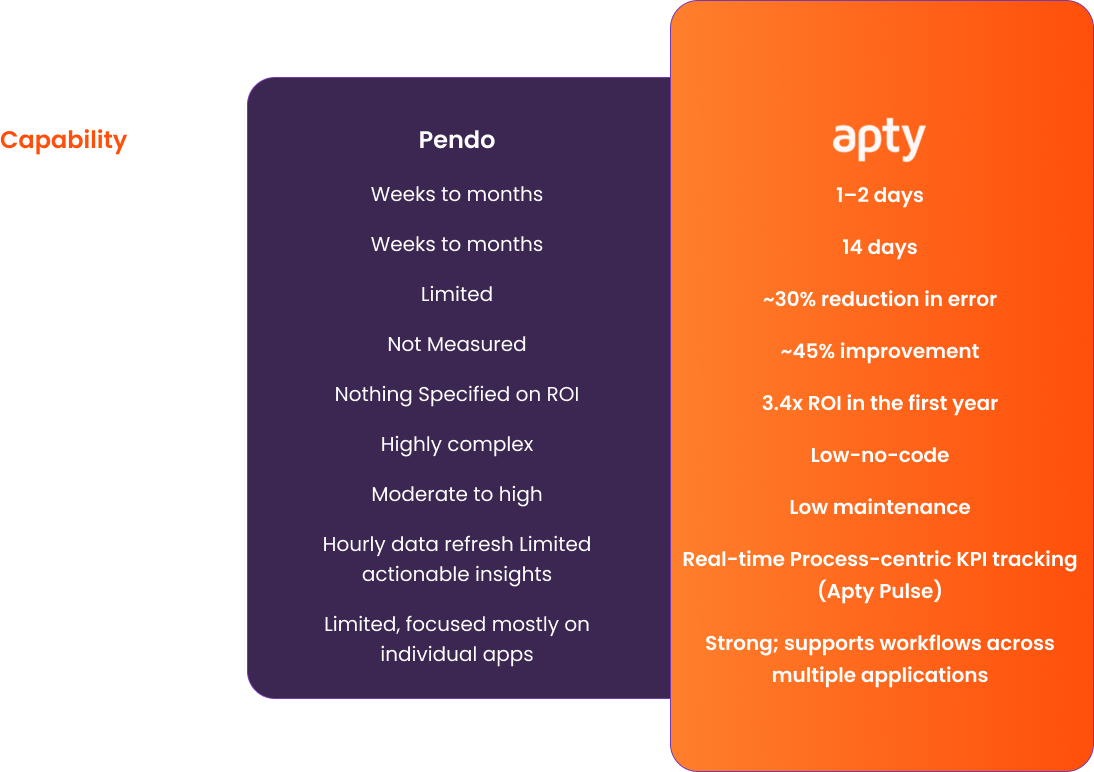 | Capability | Pendo | apty |
|---|---|---|
| | Weeks to months | 1–2 days |
| | Weeks to months | 14 days |
| | Limited | ~30% reduction in error |
| | Not Measured | ~45% improvement |
| | Nothing Specified on ROI | 3.4x ROI in the first year |
| | Highly complex | Low-no-code |
| | Moderate to high | Low maintenance |
| | Hourly data refresh Limited actionable insights | Real-time Process-centric KPI tracking (Apty Pulse) |
| | Limited, focused mostly on individual apps | Strong; supports workflows across multiple applications |